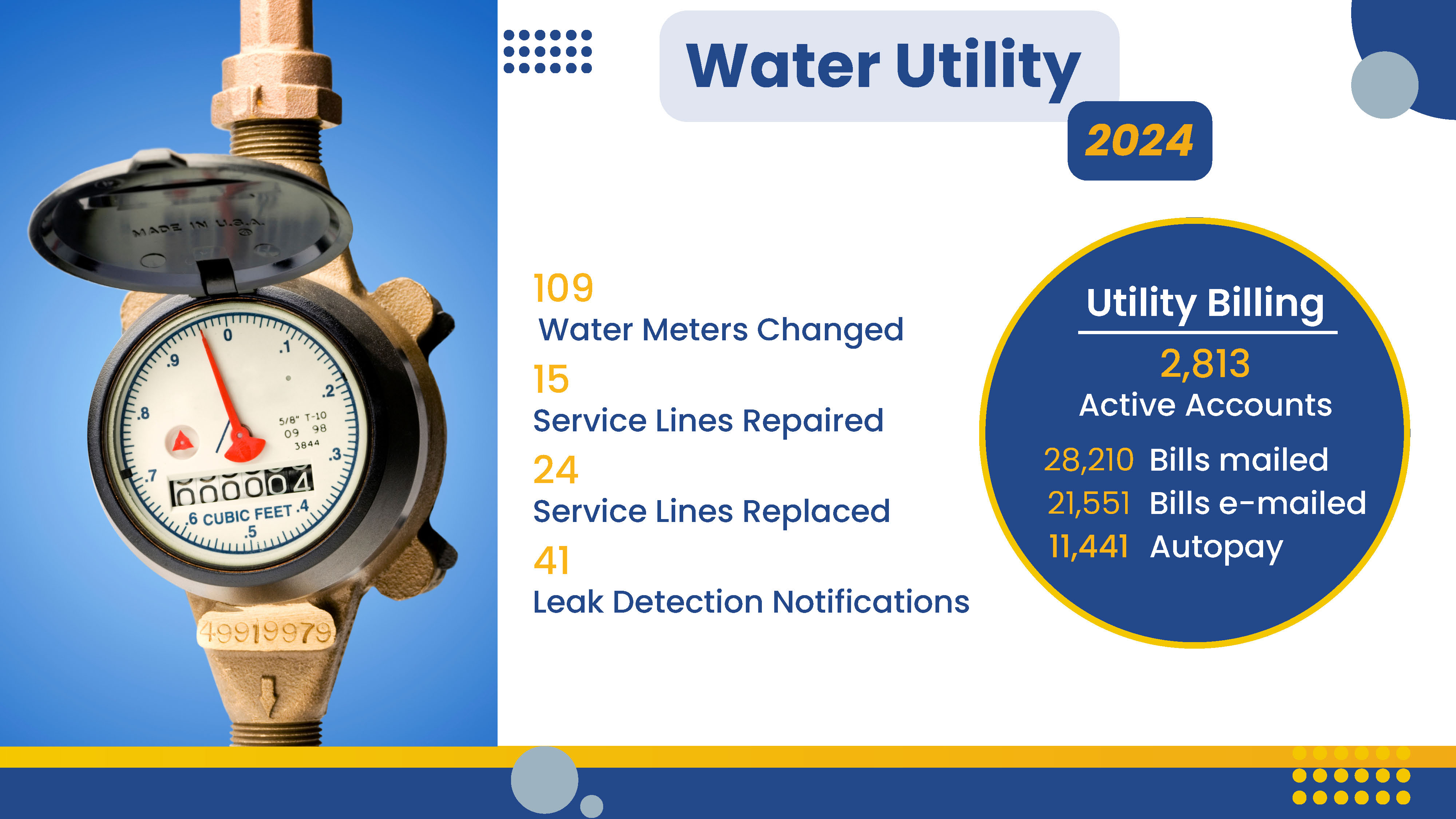 MADE IN U.S.A.

0 .1 .2 .3 .4 .5 .6 .7 .8 .9

5/8" T-10
09 98
3844

000004

CUBIC FEET

49919979

Water Utility

2024

109
Water Meters Changed

15
Service Lines Repaired

24
Service Lines Replaced

41
Leak Detection Notifications

Utility Billing

2,813
Active Accounts

28,210 Bills mailed
21,551 Bills e-mailed
11,441 Autopay